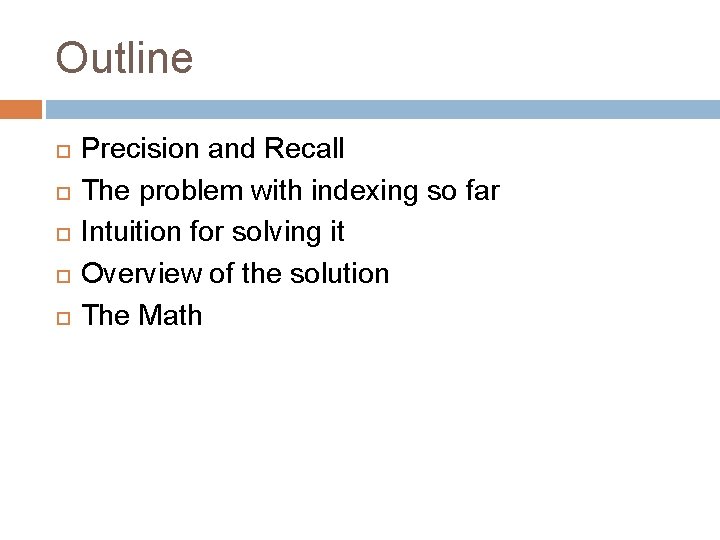 Outline

Precision and Recall
The problem with indexing so far
Intuition for solving it
Overview of the solution
The Math